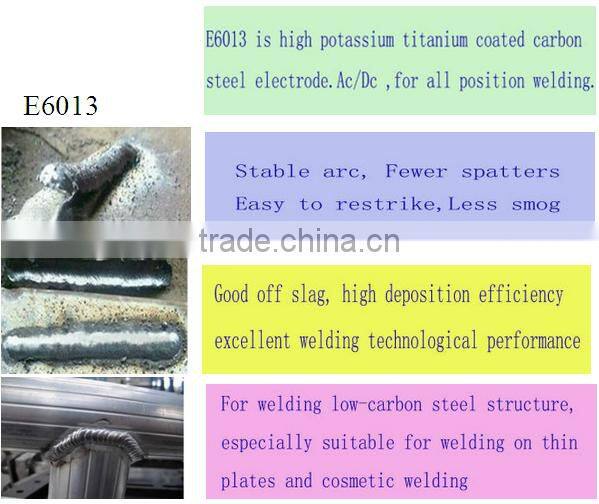 E6013

E6013 is high potassium titanium coated carbon steel electrode.Ac/Dc ,for all position welding.

Stable arc, Fewer spatters
Easy to restrike,Less smog

trade.china.cn

Good off slag, high deposition efficiency
excellent welding technological performance

For welding low-carbon steel structure, especially suitable for welding on thin plates and cosmetic welding